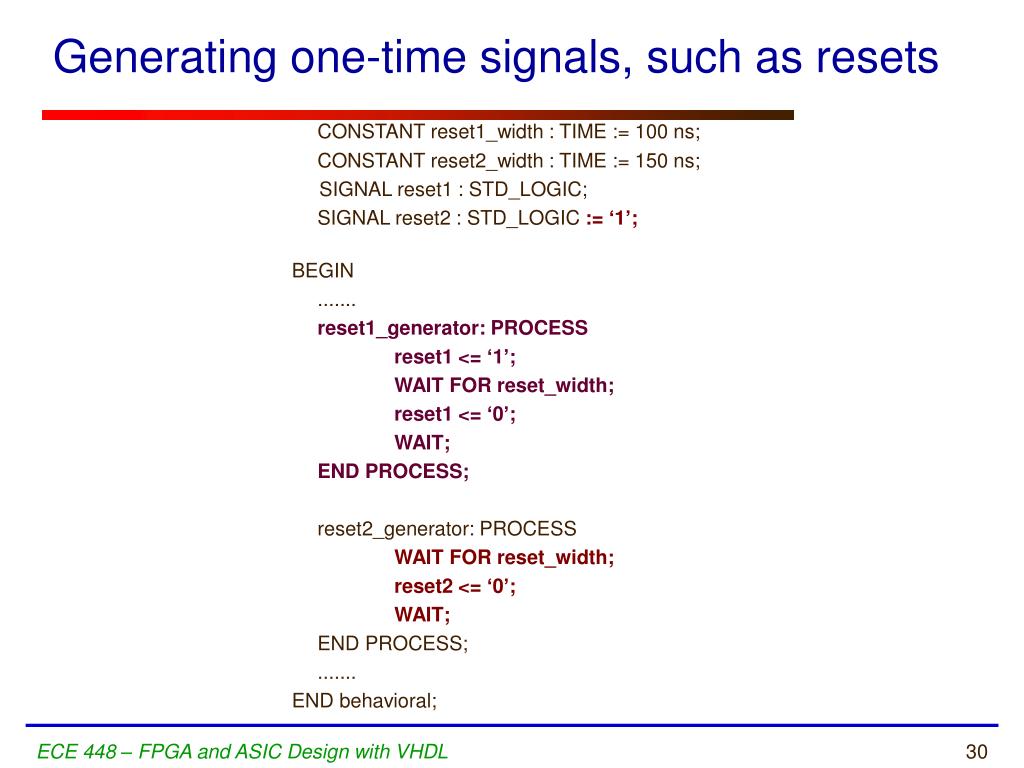 Generating one-time signals, such as resets

CONSTANT reset1_width : TIME := 100 ns;
CONSTANT reset2_width : TIME := 150 ns;
SIGNAL reset1 : STD_LOGIC;
SIGNAL reset2 : STD_LOGIC := ‘1’;

BEGIN
.......
reset1_generator: PROCESS
reset1 <= ‘1’;
WAIT FOR reset_width;
reset1 <= ‘0’;
WAIT;
END PROCESS;

reset2_generator: PROCESS
WAIT FOR reset_width;
reset2 <= ‘0’;
WAIT;
END PROCESS;
.......
END behavioral;

ECE 448 – FPGA and ASIC Design with VHDL

30